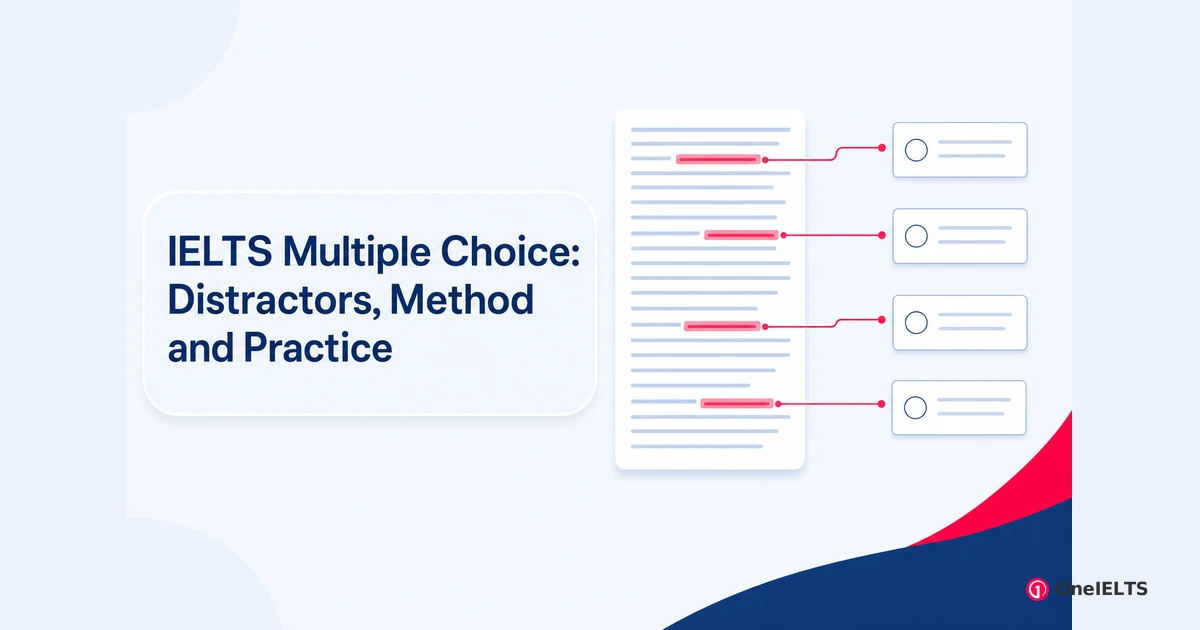 IELTS Multiple Choice: Distractors, Method and Practice

OneIELTS